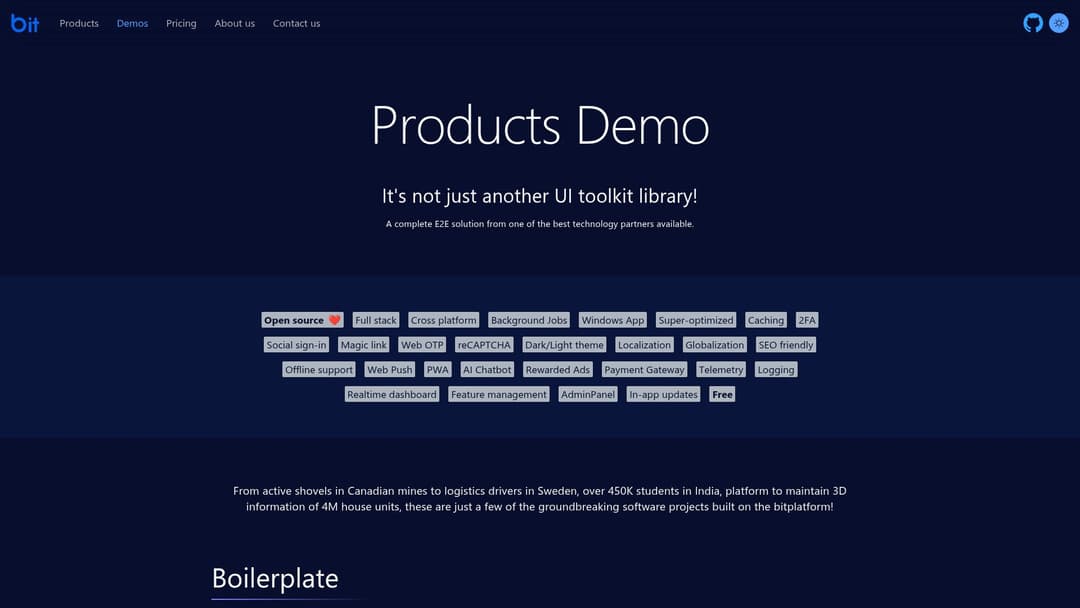 bit Products Demos Pricing About us Contact us

Products Demo

It's not just another UI toolkit library!

A complete E2E solution from one of the best technology partners available.

Open source ❤️ Full stack Cross platform Background Jobs Windows App Super-optimized Caching 2FA Social sign-in Magic link Web OTP reCAPTCHA Dark/Light theme Localization Globalization SEO friendly Offline support Web Push PWA AI Chatbot Rewarded Ads Payment Gateway Telemetry Logging Realtime dashboard Feature management AdminPanel In-app updates Free

From active shovels in Canadian mines to logistics drivers in Sweden, over 450K students in India, platform to maintain 3D information of 4M house units, these are just a few of the groundbreaking software projects built on the bitplatform!

Boilerplate